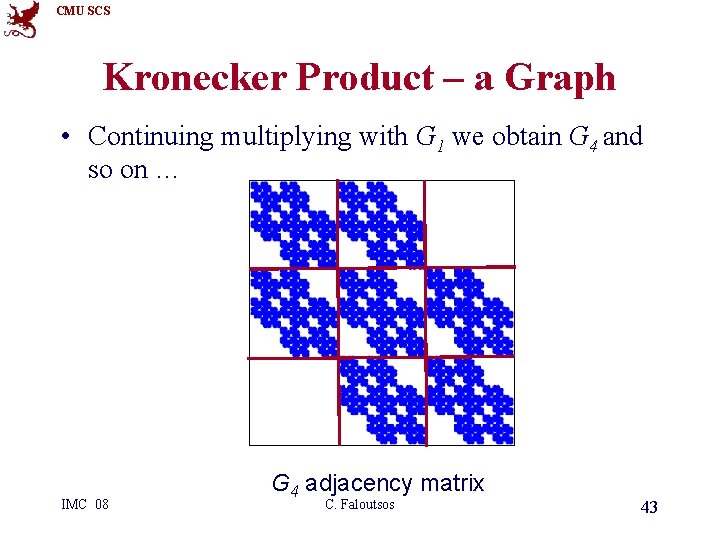 CMU SCS

Kronecker Product – a Graph

• Continuing multiplying with $G_1$ we obtain $G_4$ and so on ...

$G_4$ adjacency matrix

IMC 08

C. Faloutsos

43